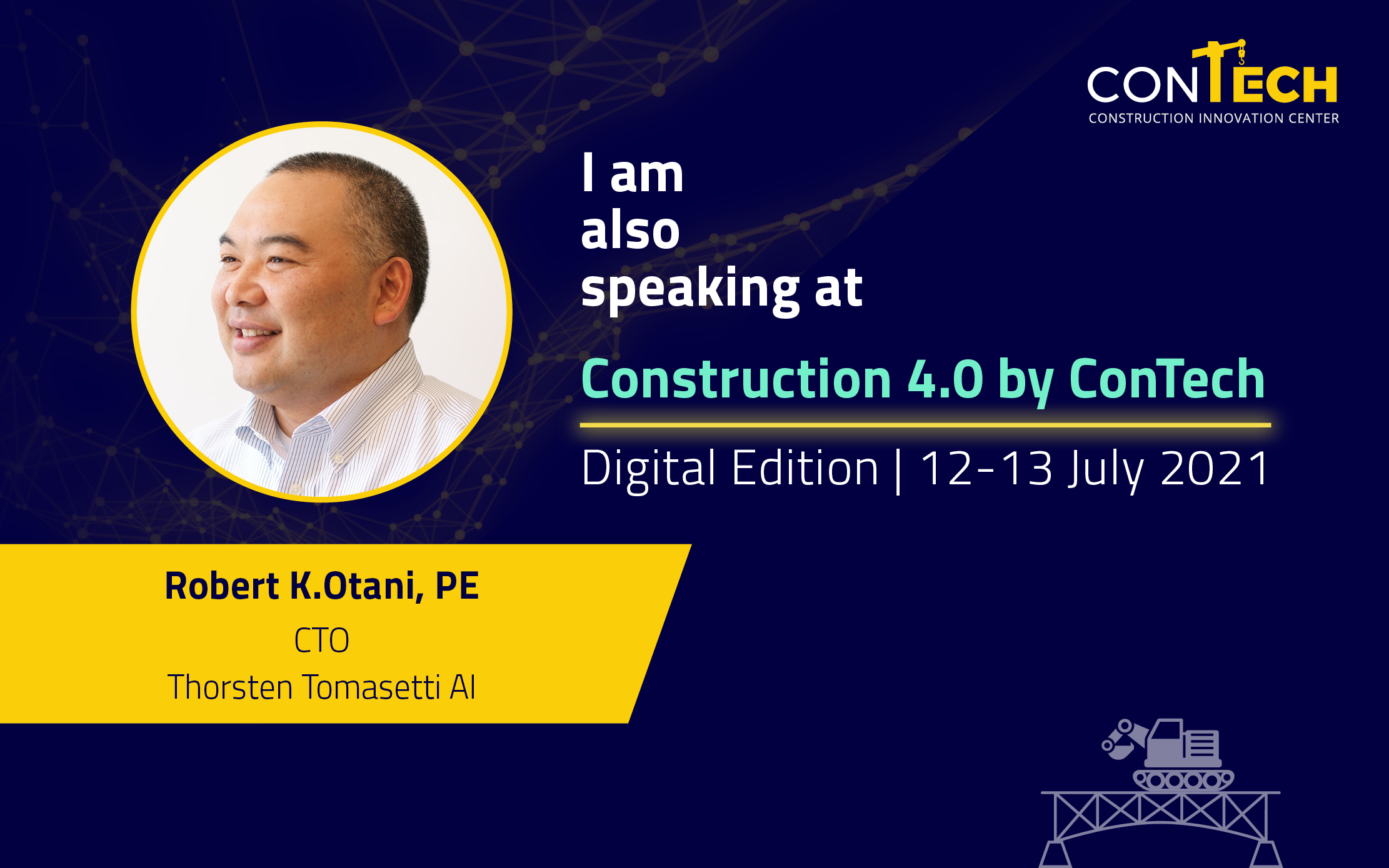 CONTECH
CONSTRUCTION INNOVATION CENTER

I am also speaking at

Construction 4.0 by ConTech

Digital Edition | 12-13 July 2021

Robert K.Otani, PE
CTO
Thorsten Tomasetti AI